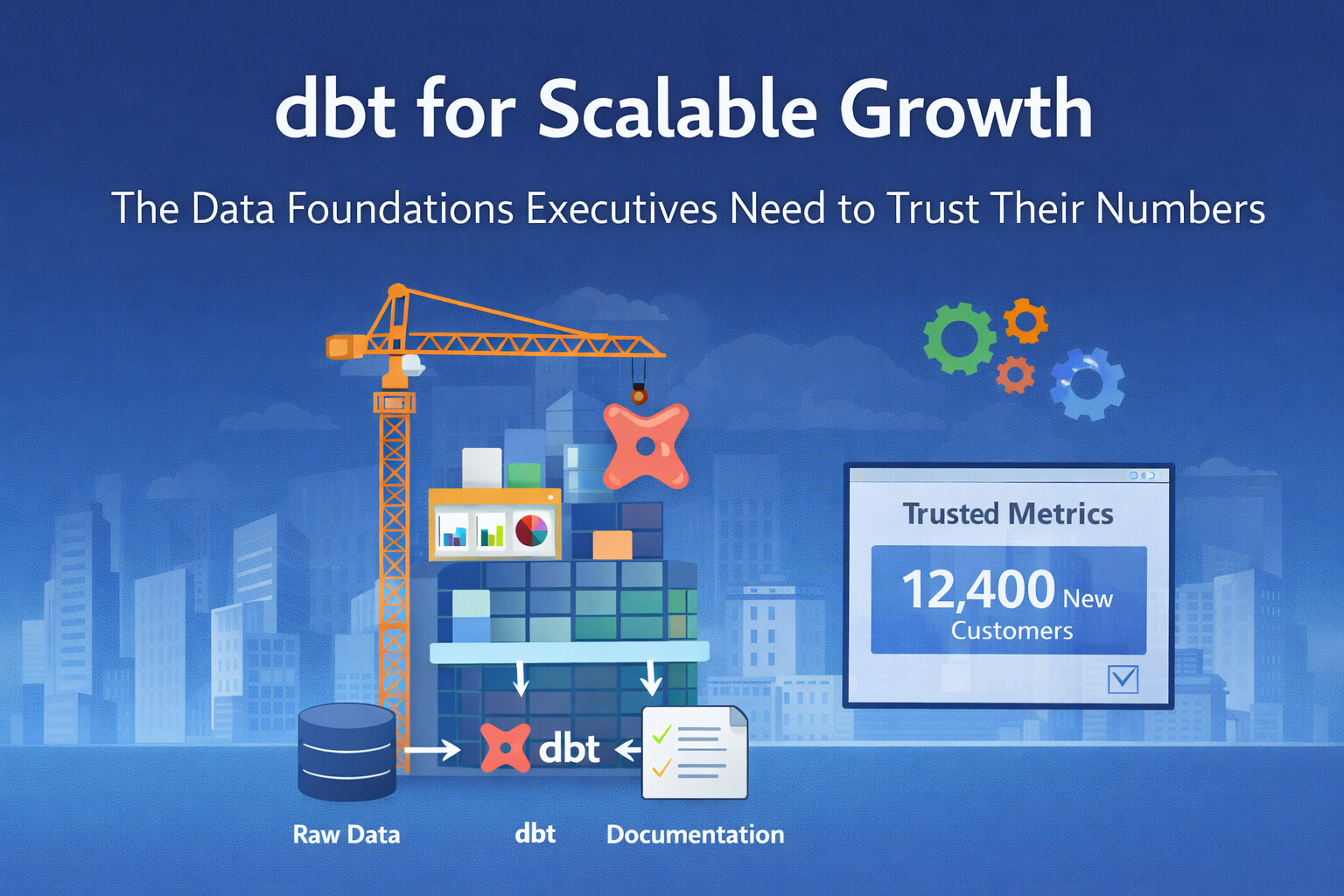 dbt for Scalable Growth

The Data Foundations Executives Need to Trust Their Numbers

Trusted Metrics

12,400 New Customers

dbt

Raw Data

dbt

Documentation